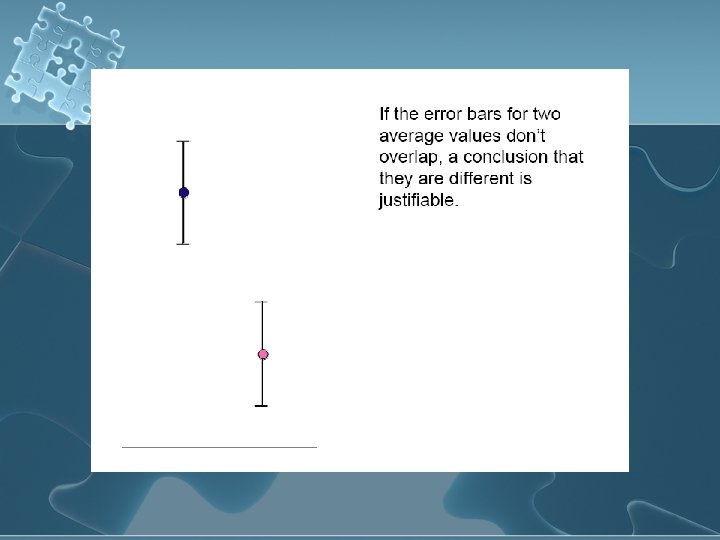 If the error bars for two average values don't overlap, a conclusion that they are different is justifiable.